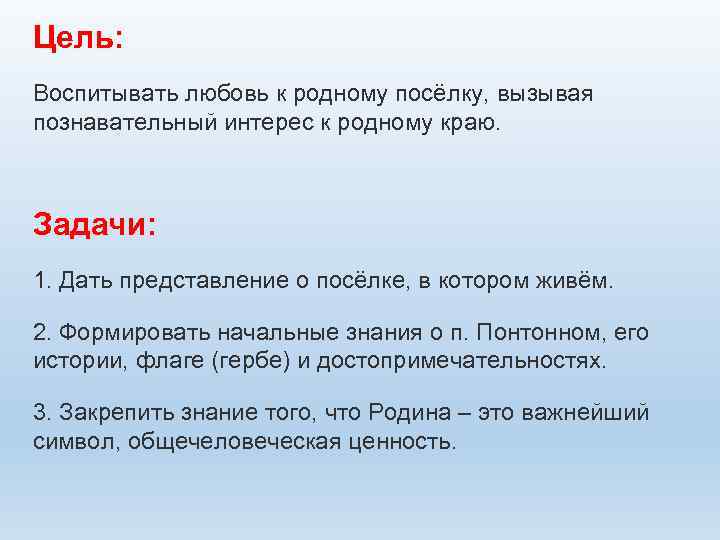 Цель:

Воспитывать любовь к родному посёлку, вызывая познавательный интерес к родному краю.

Задачи:

1. Дать представление о посёлке, в котором живём.

2. Формировать начальные знания о п. Понтонном, его истории, флаге (гербе) и достопримечательностях.

3. Закрепить знание того, что Родина – это важнейший символ, общечеловеческая ценность.